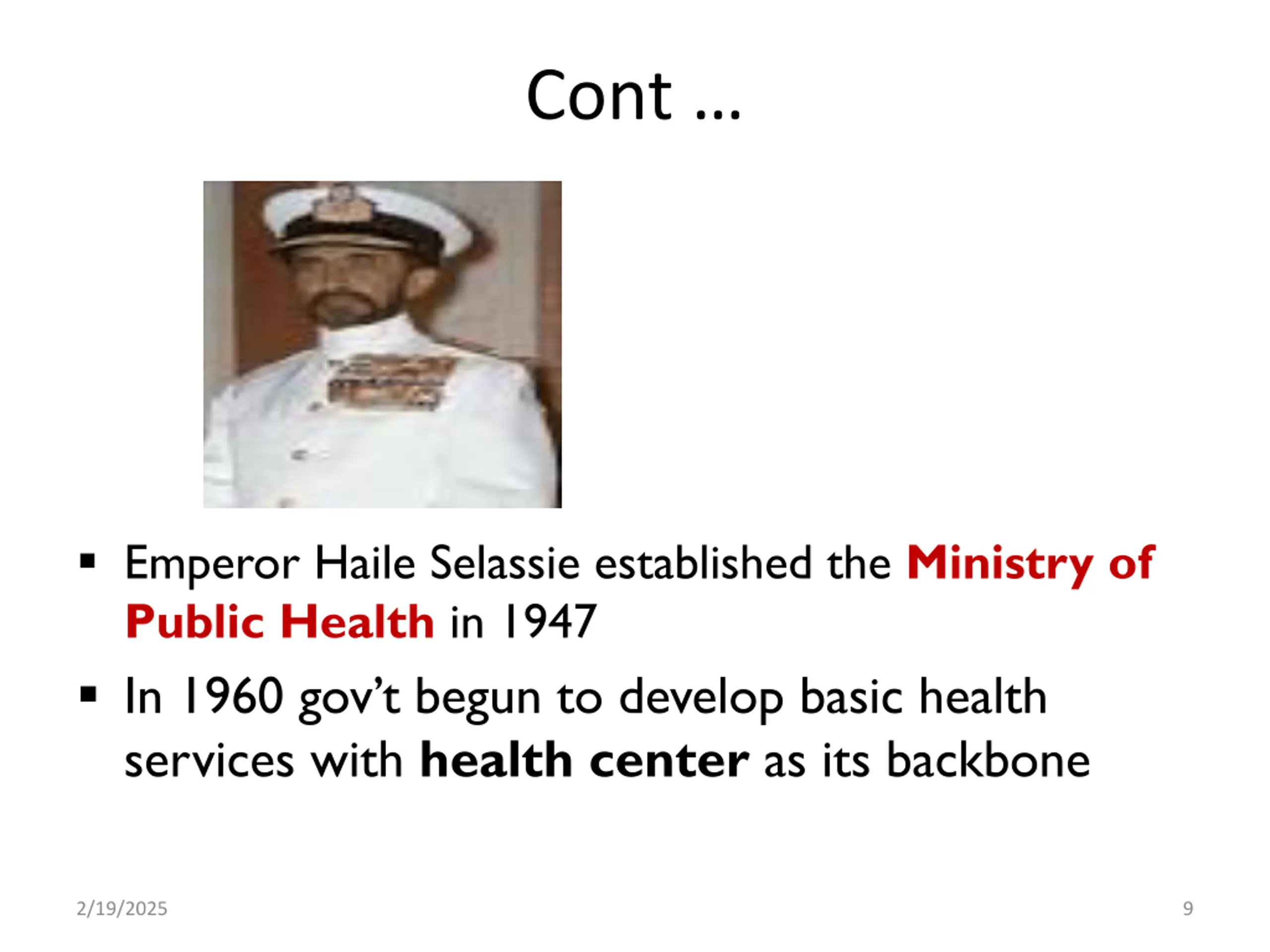 Cont …

▪ Emperor Haile Selassie established the Ministry of Public Health in 1947

▪ In 1960 gov’t begun to develop basic health services with health center as its backbone

2/19/2025

9